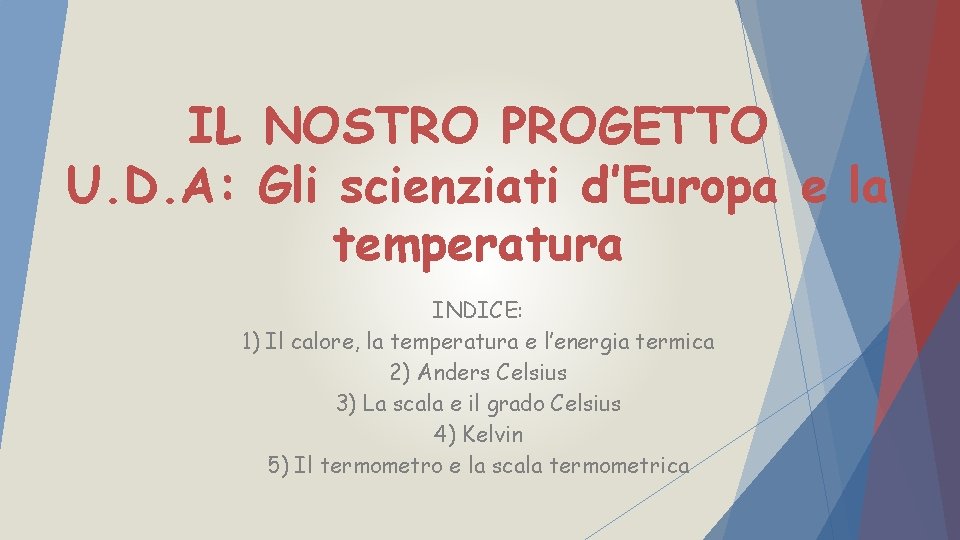 IL NOSTRO PROGETTO
U.D.A: Gli scienziati d'Europa e la temperatura

INDICE:
1) Il calore, la temperatura e l'energia termica
2) Anders Celsius
3) La scala e il grado Celsius
4) Kelvin
5) Il termometro e la scala termometrica